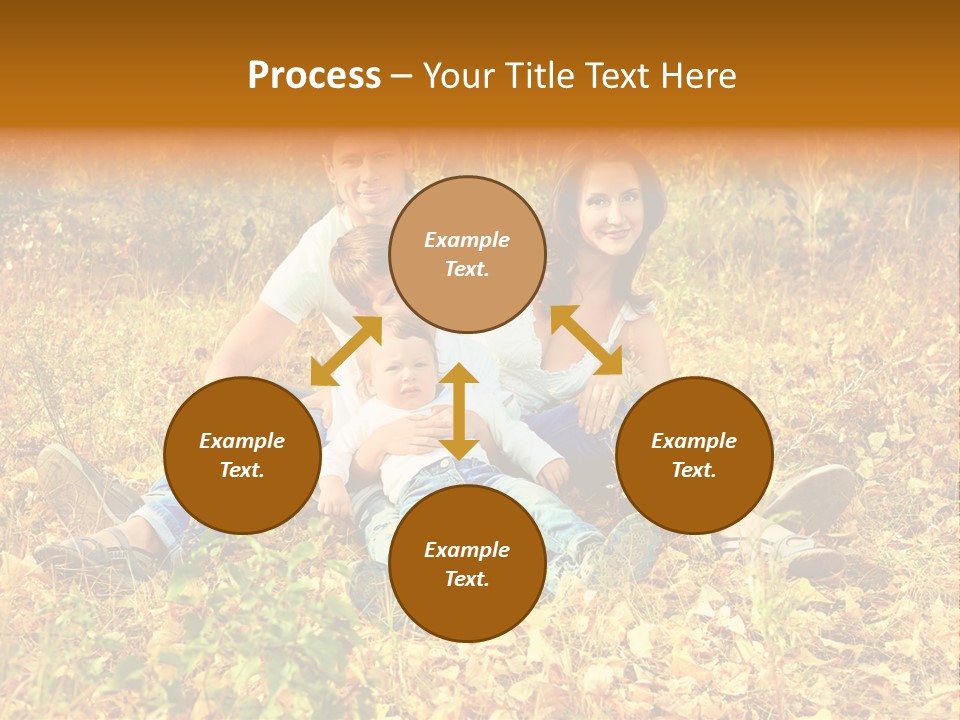 Process – Your Title Text Here

Example Text.

Example Text.

Example Text.

Example Text.